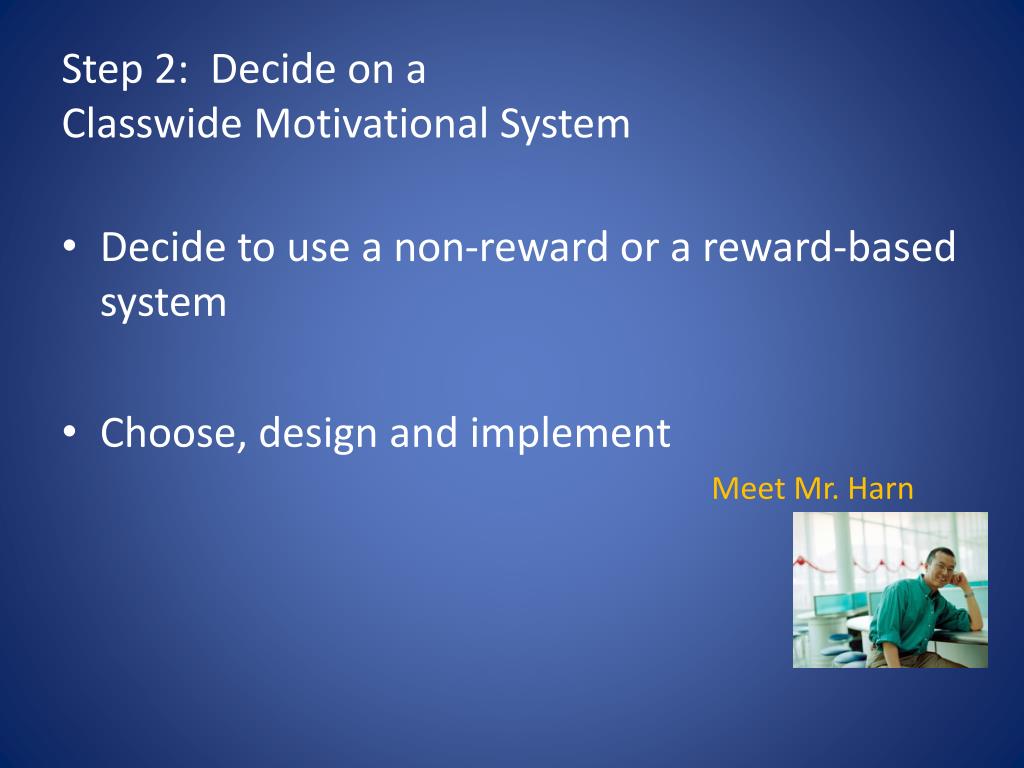 Step 2: Decide on a
Classwide Motivational System

• Decide to use a non-reward or a reward-based system

• Choose, design and implement

Meet Mr. Harn